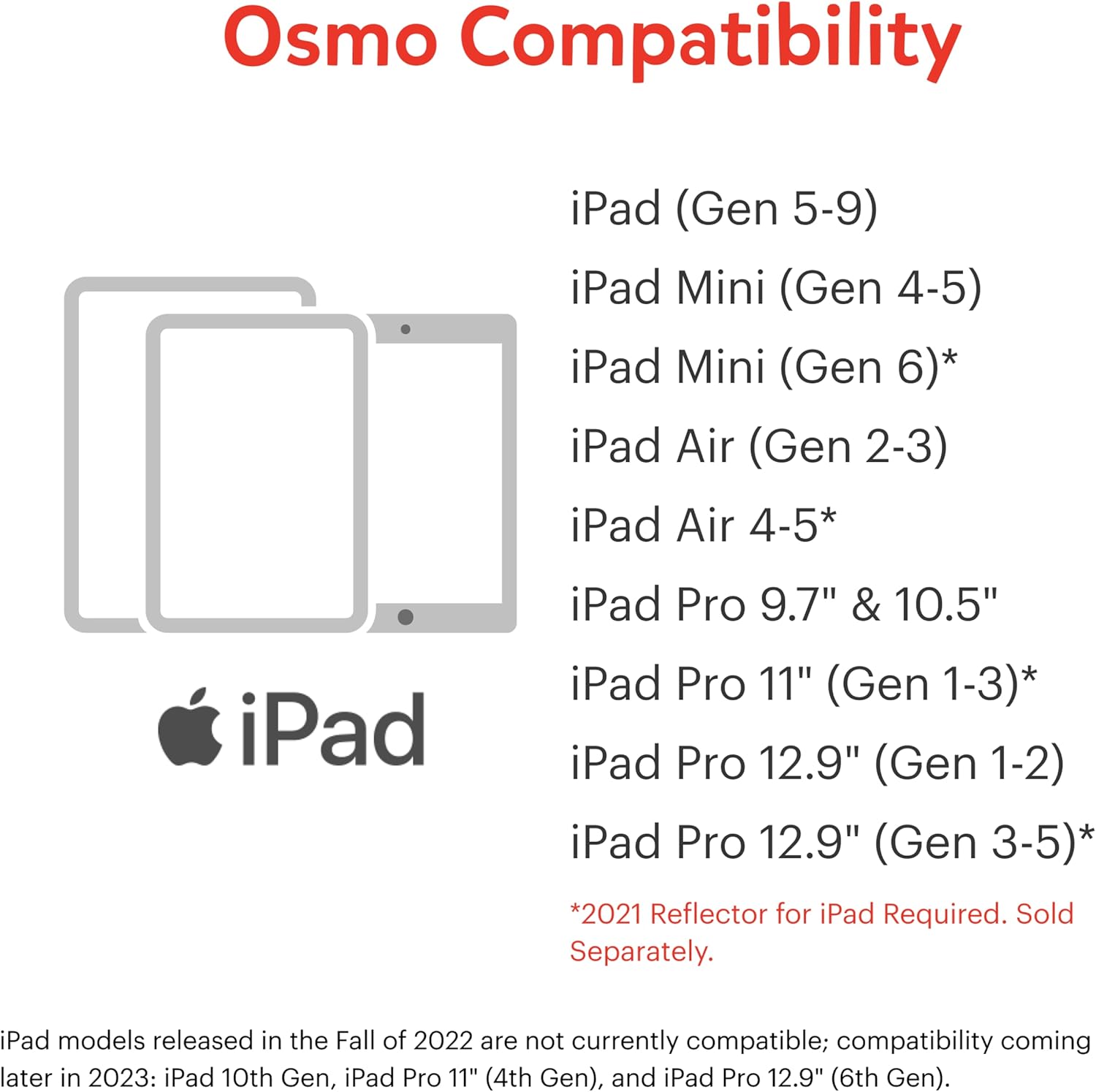 Osmo Compatibility

iPad

iPad (Gen 5-9)
iPad Mini (Gen 4-5)
iPad Mini (Gen 6)*
iPad Air (Gen 2-3)
iPad Air 4-5*
iPad Pro 9.7" & 10.5"
iPad Pro 11" (Gen 1-3)*
iPad Pro 12.9" (Gen 1-2)
iPad Pro 12.9" (Gen 3-5)*

*2021 Reflector for iPad Required. Sold Separately.

iPad models released in the Fall of 2022 are not currently compatible; compatibility coming later in 2023: iPad 10th Gen, iPad Pro 11" (4th Gen), and iPad Pro 12.9" (6th Gen).